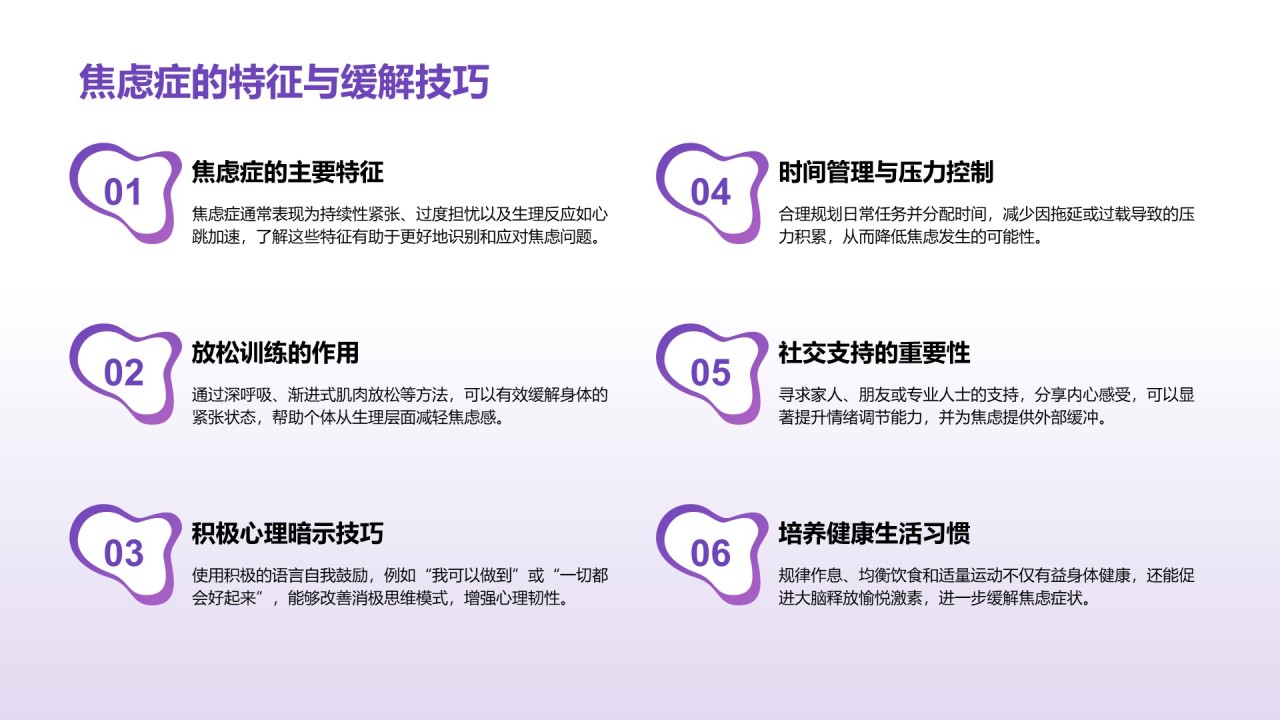 焦虑症的特征与缓解技巧

01
焦虑症的主要特征
焦虑症通常表现为持续性紧张、过度担忧以及生理反应如心跳加速，了解这些特征有助于更好地识别和应对焦虑问题。

02
放松训练的作用
通过深呼吸、渐进式肌肉放松等方法，可以有效缓解身体的紧张状态，帮助个体从生理层面减轻焦虑感。

03
积极心理暗示技巧
使用积极的语言自我鼓励，例如“我可以做到”或“一切都会好起来”，能够改善消极思维模式，增强心理韧性。

04
时间管理与压力控制
合理规划日常任务并分配时间，减少因拖延或过载导致的压力积累，从而降低焦虑发生的可能性。

05
社交支持的重要性
寻求家人、朋友或专业人士的支持，分享内心感受，可以显著提升情绪调节能力，并为焦虑提供外部缓冲。

06
培养健康生活习惯
规律作息、均衡饮食和适量运动不仅有益身体健康，还能促进大脑释放愉悦激素，进一步缓解焦虑症状。